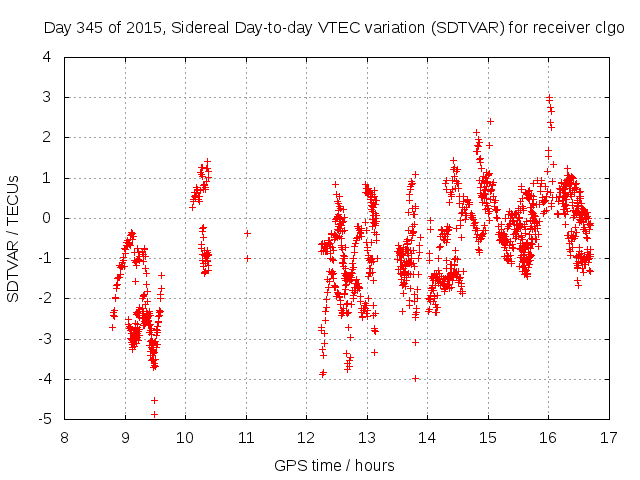 Day 345 of 2015, Sidereal Day-to-day VTEC variation (SDTVAR) for receiver clgo

SDTVAR / TECUs

4
3
2
1
0
-1
-2
-3
-4
-5

8 9 10 11 12 13 14 15 16 17

GPS time / hours